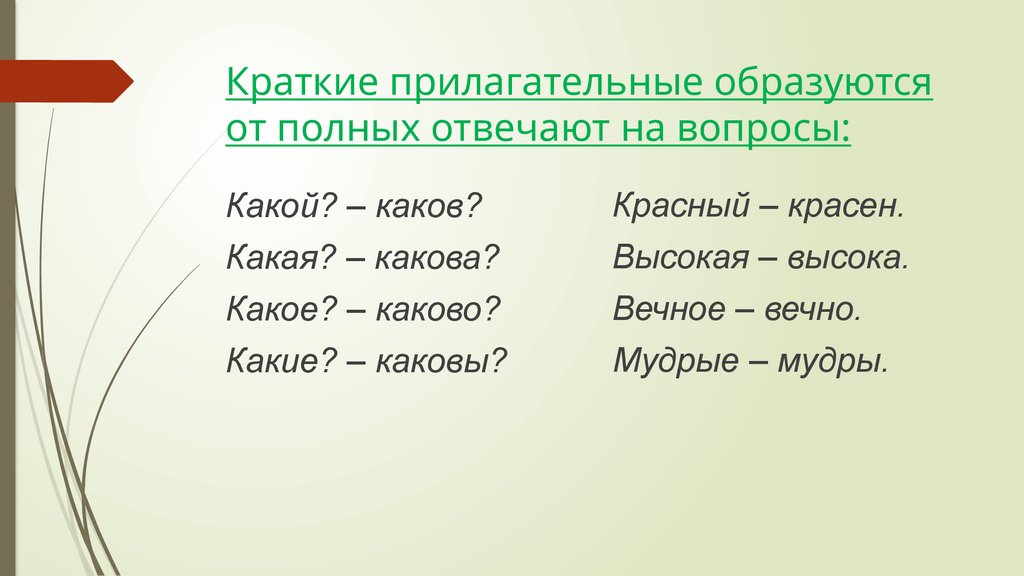 Краткие прилагательные образуются от полных отвечают на вопросы:

Какой? – каков?
Какая? – какова?
Какое? – каково?
Какие? – каковы?

Красный – красен.
Высокая – высока.
Вечное – вечно.
Мудрые – мудры.